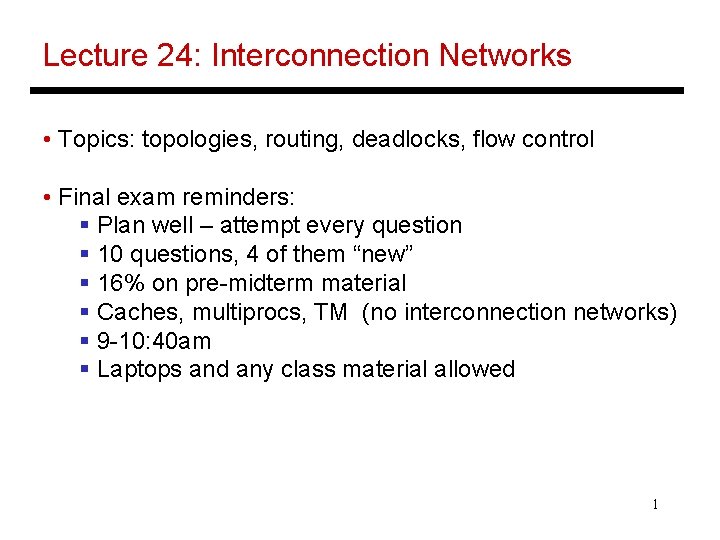 Lecture 24: Interconnection Networks

• Topics: topologies, routing, deadlocks, flow control

• Final exam reminders:
▪ Plan well – attempt every question
▪ 10 questions, 4 of them “new”
▪ 16% on pre-midterm material
▪ Caches, multiprocs, TM (no interconnection networks)
▪ 9-10:40am
▪ Laptops and any class material allowed

1